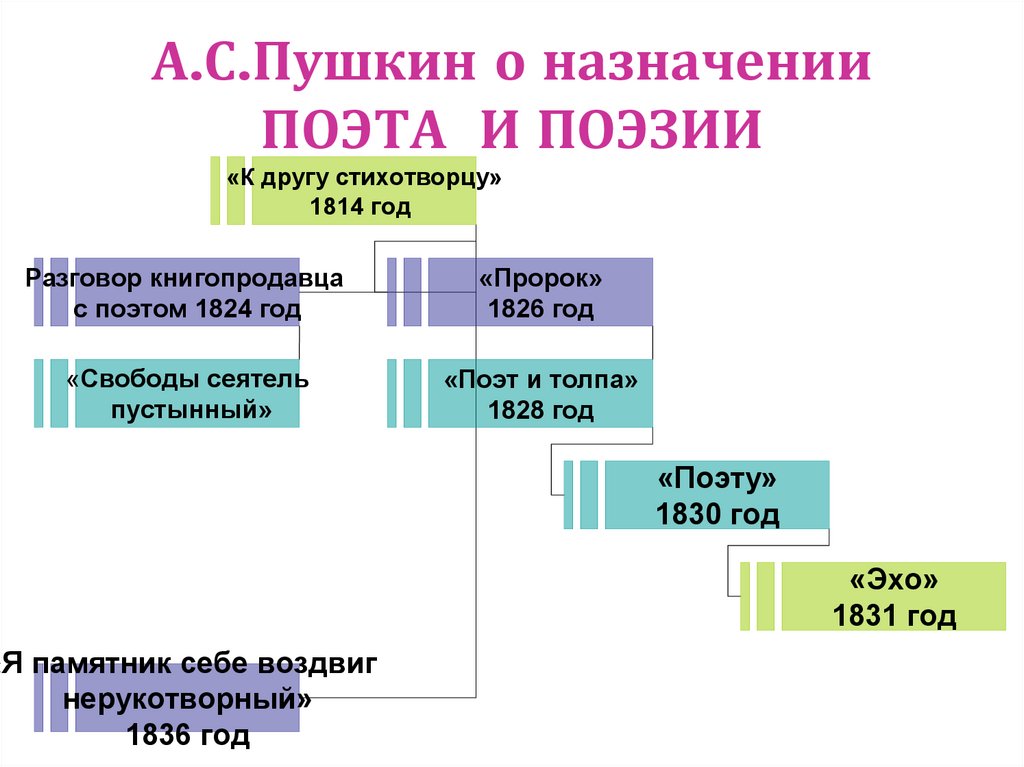 А.С.Пушкин о назначении ПОЭТА И ПОЭЗИИ

«К другу стихотворцу» 1814 год

Разговор книгопродавца с поэтом 1824 год

«Пророк» 1826 год

«Свободы сеятель пустынный»

«Поэт и толпа» 1828 год

«Поэту» 1830 год

«Эхо» 1831 год

Я памятник себе воздвиг нерукотворный» 1836 год